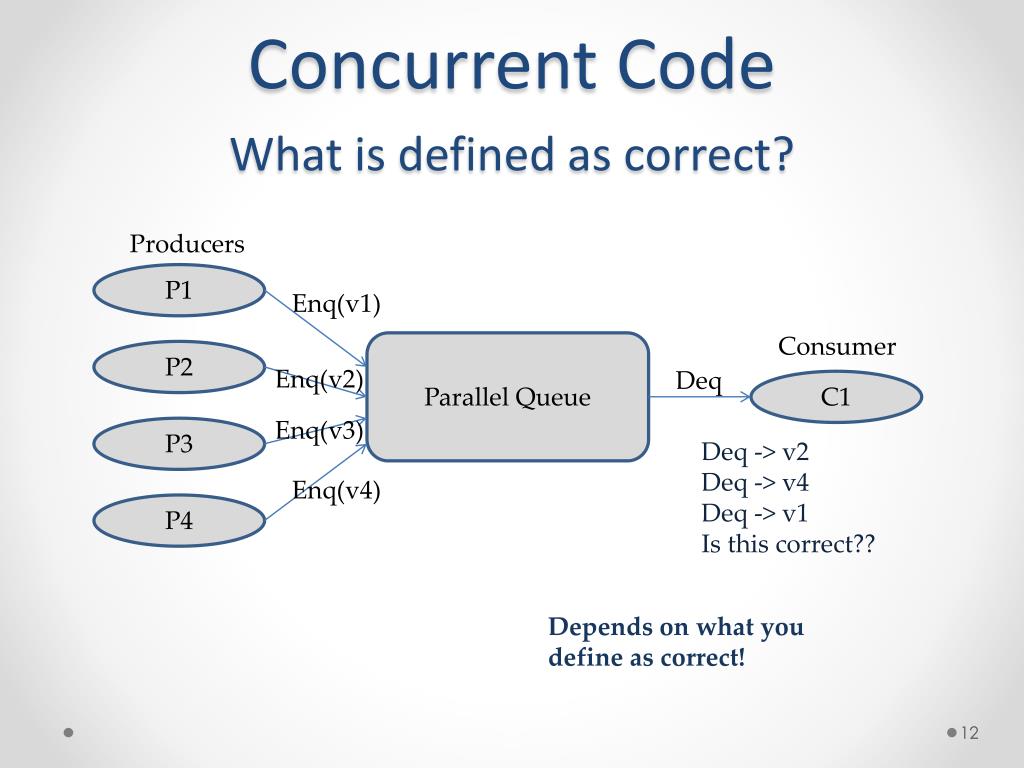 Concurrent Code

What is defined as correct?

Producers

P1

P2

P3

P4

Enq(v1)

Enq(v2)

Enq(v3)

Enq(v4)

Parallel Queue

Deq

Consumer

C1

Deq -> v2
Deq -> v4
Deq -> v1
Is this correct??

Depends on what you define as correct!

12